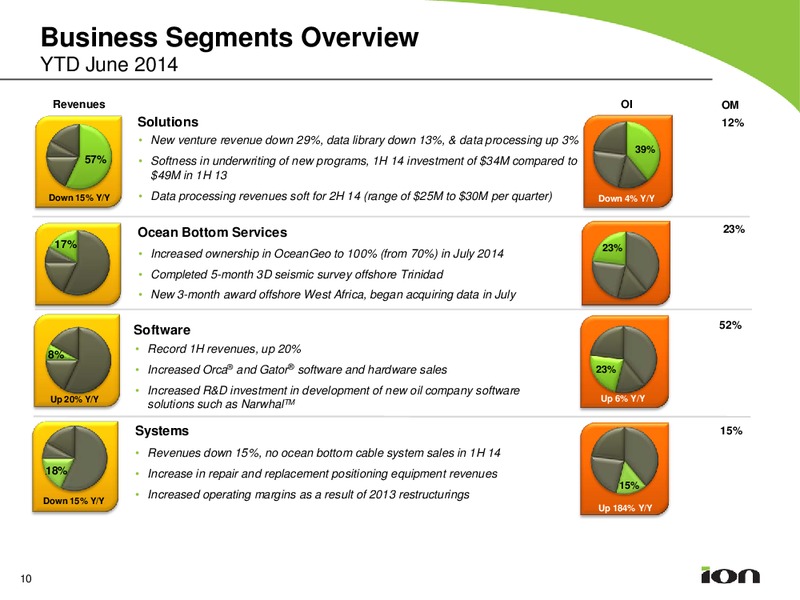 Business Segments Overview
YTD June 2014

Revenues

OI

OM

57%

Down 15% Y/Y

Solutions

• New venture revenue down 29%, data library down 13%, & data processing up 3%

• Softness in underwriting of new programs, 1H 14 investment of $34M compared to $49M in 1H 13

• Data processing revenues soft for 2H 14 (range of $25M to $30M per quarter)

39%

Down 4% Y/Y

12%

17%

Ocean Bottom Services

• Increased ownership in OceanGeo to 100% (from 70%) in July 2014

• Completed 5-month 3D seismic survey offshore Trinidad

• New 3-month award offshore West Africa, began acquiring data in July

23%

23%

8%

Up 20% Y/Y

Software

• Record 1H revenues, up 20%

• Increased Orca® and Gator® software and hardware sales

• Increased R&D investment in development of new oil company software solutions such as Narwhal™

23%

Up 6% Y/Y

52%

18%

Down 15% Y/Y

Systems

• Revenues down 15%, no ocean bottom cable system sales in 1H 14

• Increase in repair and replacement positioning equipment revenues

• Increased operating margins as a result of 2013 restructurings

15%

Up 184% Y/Y

15%

10

ion